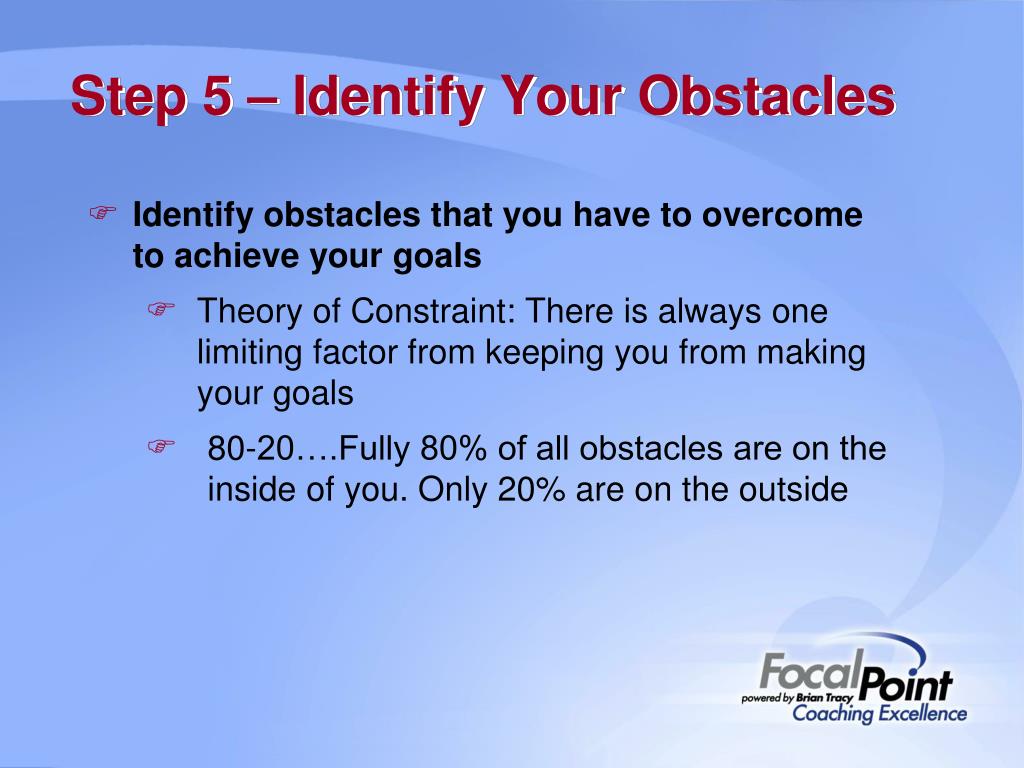 Step 5 – Identify Your Obstacles

Identify obstacles that you have to overcome to achieve your goals

Theory of Constraint: There is always one limiting factor from keeping you from making your goals

80-20….Fully 80% of all obstacles are on the inside of you. Only 20% are on the outside

FocalPoint
powered by Brian Tracy
Coaching Excellence